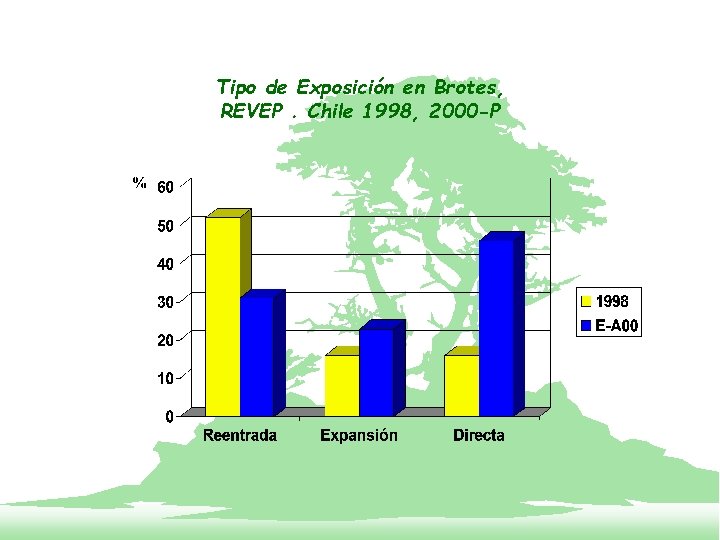 Tipo de Exposición en Brotes, REVEP . Chile 1998, 2000-P

%
60
50
40
30
20
10
0

Reentrada
Expansión
Directa

1998
E-A00